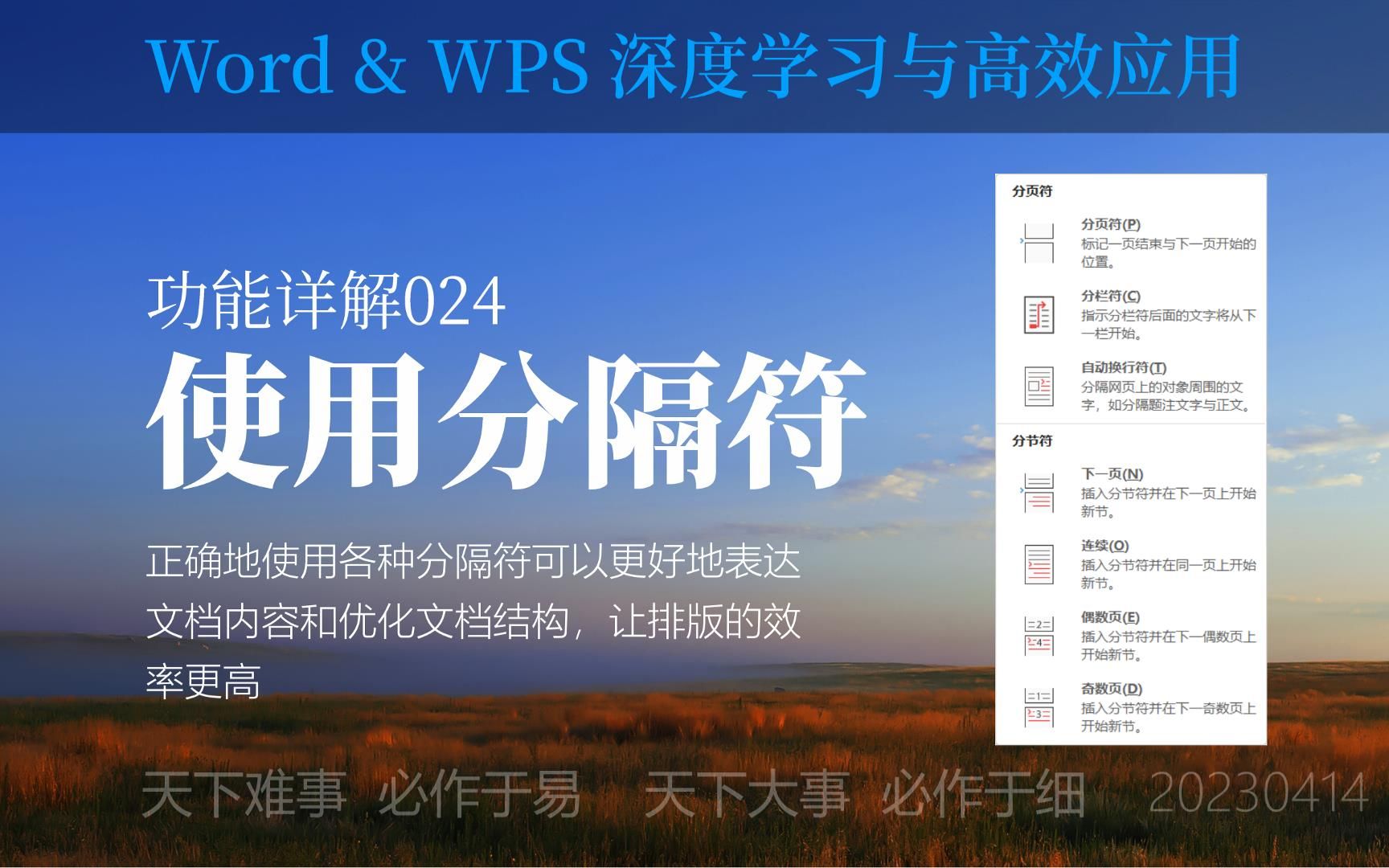 Word & WPS 深度学习与高效应用

功能详解024

使用分隔符

正确地使用各种分隔符可以更好地表达文档内容和优化文档结构，让排版的效率更高

分页符

分页符(P)
标记一页结束与下一页开始的位置。

分栏符(C)
指示分栏符后面的文字将从下一栏开始。

自动换行符(T)
分隔网页上的对象周围的文字，如分隔题注文字与正文。

分节符

下一页(N)
插入分节符并在下一页上开始新节。

连续(O)
插入分节符并在同一页上开始新节。

偶数页(E)
插入分节符并在下一偶数页上开始新节。

奇数页(D)
插入分节符并在下一奇数页上开始新节。

天下难事 必作于易 天下大事 必作于细 20230414